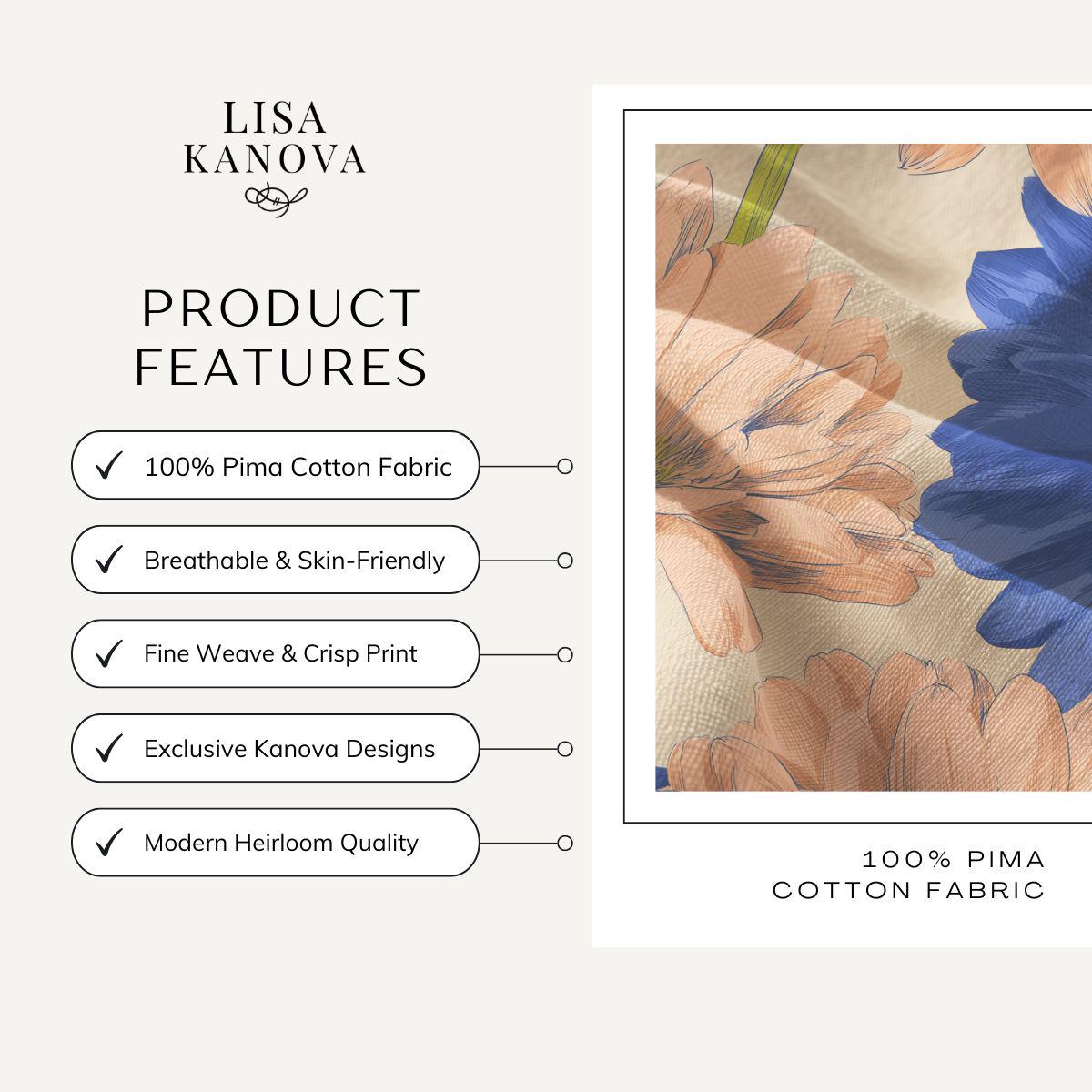 LISA
KANOVA

PRODUCT
FEATURES

✓ 100% Pima Cotton Fabric

✓ Breathable & Skin-Friendly

✓ Fine Weave & Crisp Print

✓ Exclusive Kanova Designs

✓ Modern Heirloom Quality

100% PIMA
COTTON FABRIC